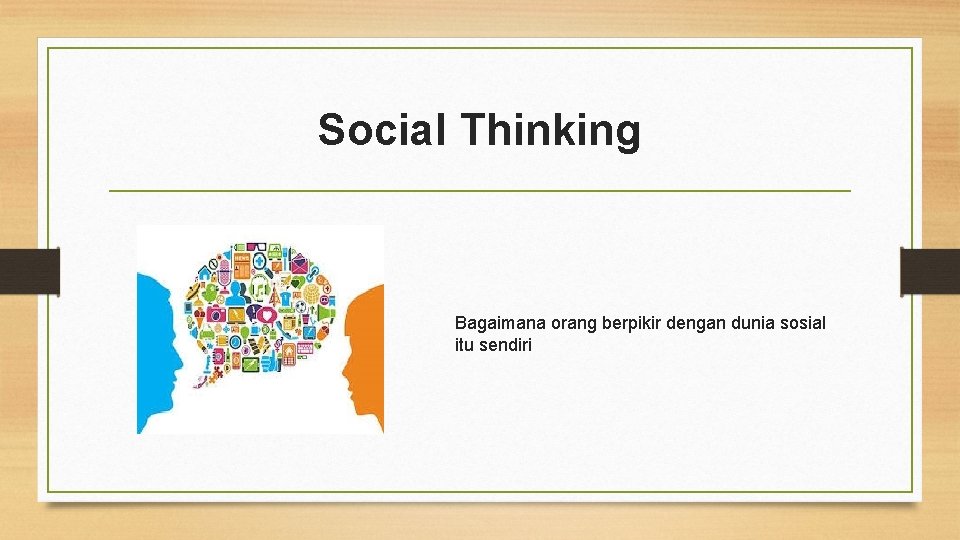 Social Thinking

Bagaimana orang berpikir dengan dunia sosial itu sendiri